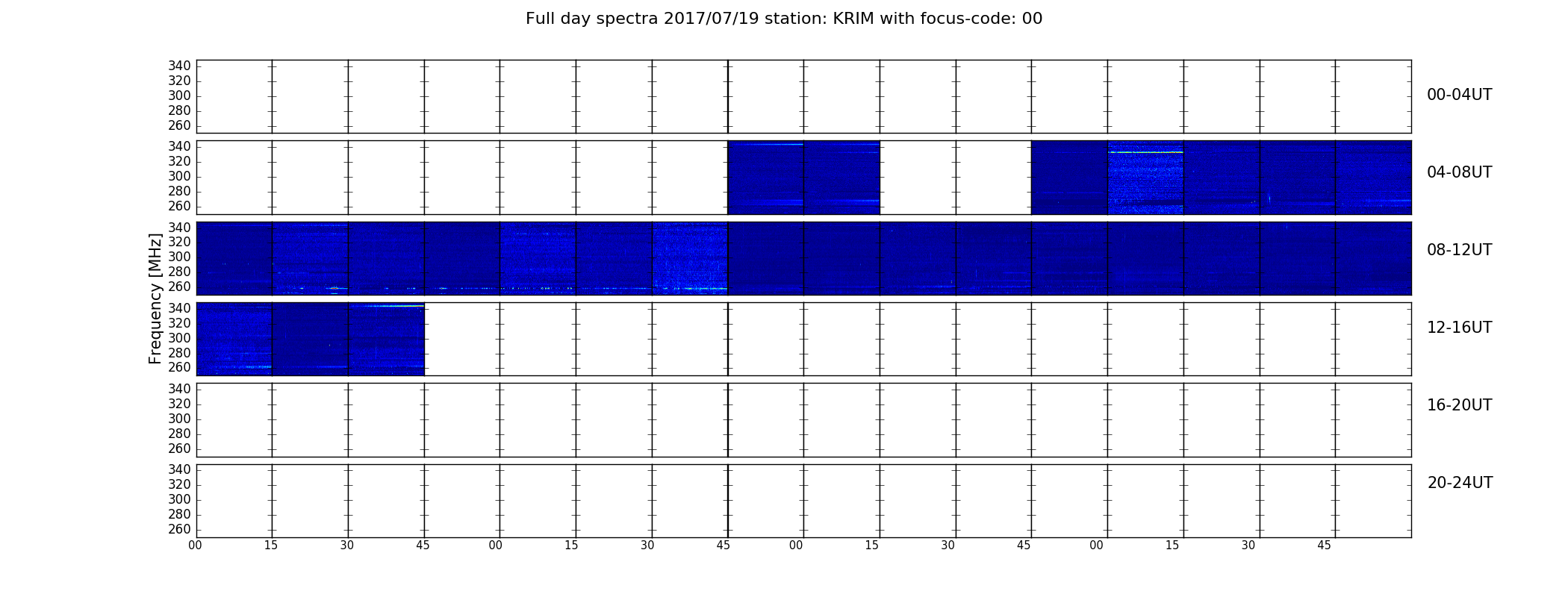 Full day spectra 2017/07/19 station: KRIM with focus-code: 00

Frequency [MHz]

340
320
300
280
260

00-04UT

340
320
300
280
260

04-08UT

340
320
300
280
260

08-12UT

340
320
300
280
260

12-16UT

340
320
300
280
260

16-20UT

340
320
300
280
260

20-24UT

00 15 30 45 00 15 30 45 00 15 30 45 00 15 30 45